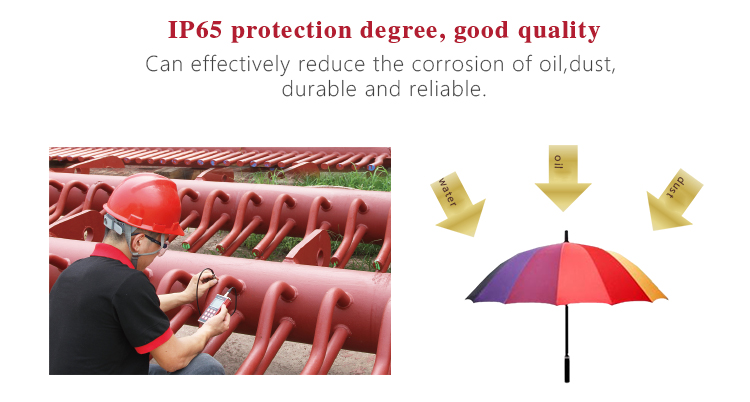 IP65 protection degree, good quality
Can effectively reduce the corrosion of oil,dust, durable and reliable.

water
oil
dust